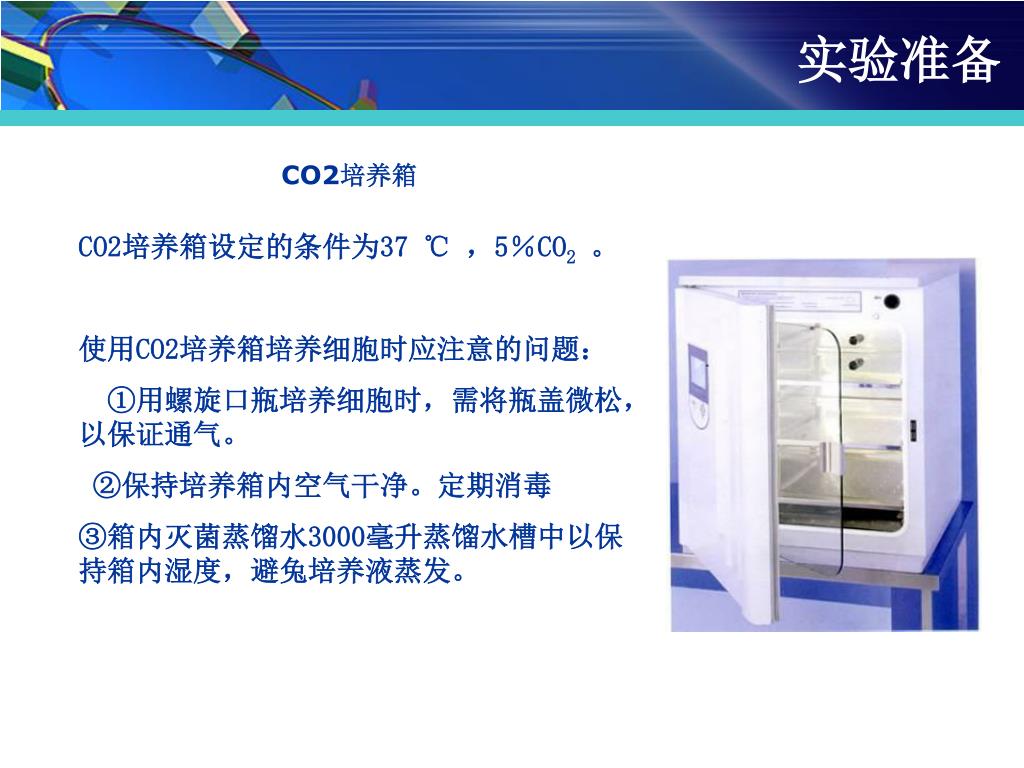 实验准备

CO2培养箱

CO2培养箱设定的条件为37 ℃ ，5％$CO_2$ 。

使用CO2培养箱培养细胞时应注意的问题：

①用螺旋口瓶培养细胞时，需将瓶盖微松，以保证通气。

②保持培养箱内空气干净。定期消毒

③箱内灭菌蒸馏水3000毫升蒸馏水槽中以保持箱内湿度，避免培养液蒸发。